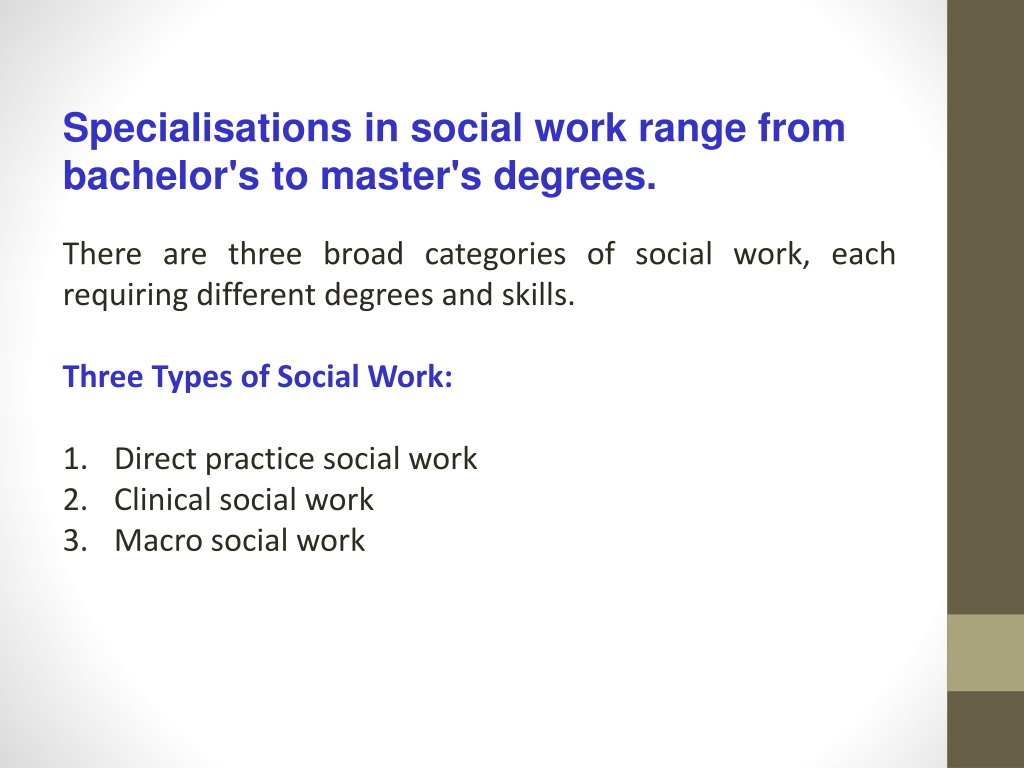 Specialisations in social work range from bachelor's to master's degrees.

There are three broad categories of social work, each requiring different degrees and skills.

Three Types of Social Work:

1. Direct practice social work
2. Clinical social work
3. Macro social work